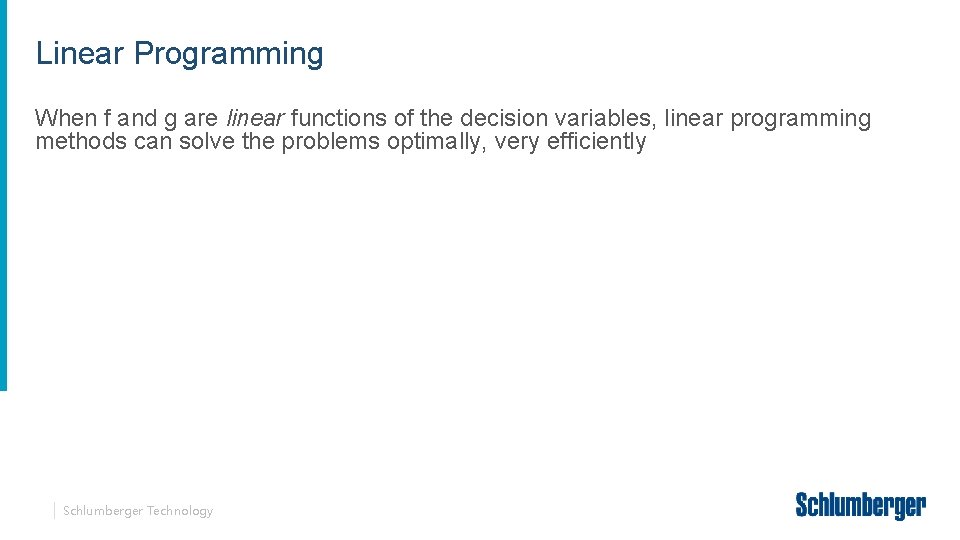 Linear Programming

When f and g are linear functions of the decision variables, linear programming methods can solve the problems optimally, very efficiently

Schlumberger Technology

Schlumberger